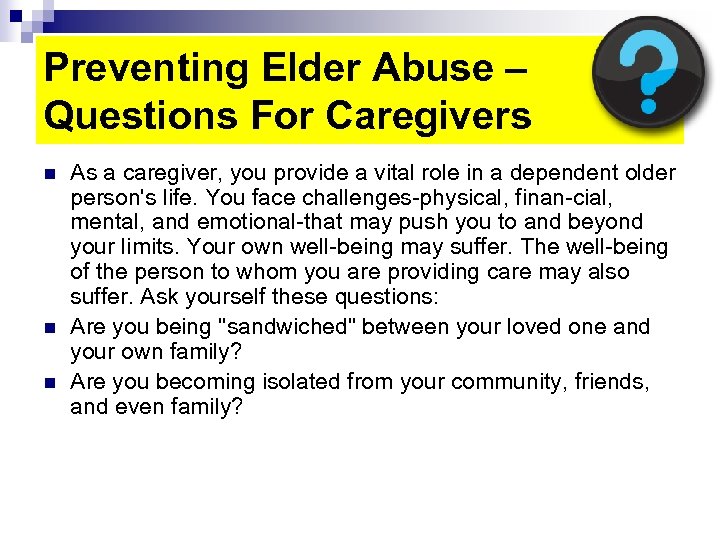 Preventing Elder Abuse – Questions For Caregivers

As a caregiver, you provide a vital role in a dependent older person's life. You face challenges-physical, finan-cial, mental, and emotional-that may push you to and beyond your limits. Your own well-being may suffer. The well-being of the person to whom you are providing care may also suffer. Ask yourself these questions:

Are you being "sandwiched" between your loved one and your own family?

Are you becoming isolated from your community, friends, and even family?